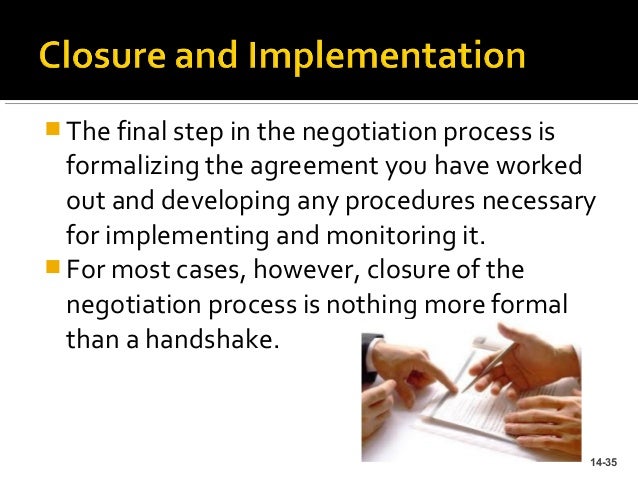 Closure and Implementation

The final step in the negotiation process is formalizing the agreement you have worked out and developing any procedures necessary for implementing and monitoring it.

For most cases, however, closure of the negotiation process is nothing more formal than a handshake.

14-35